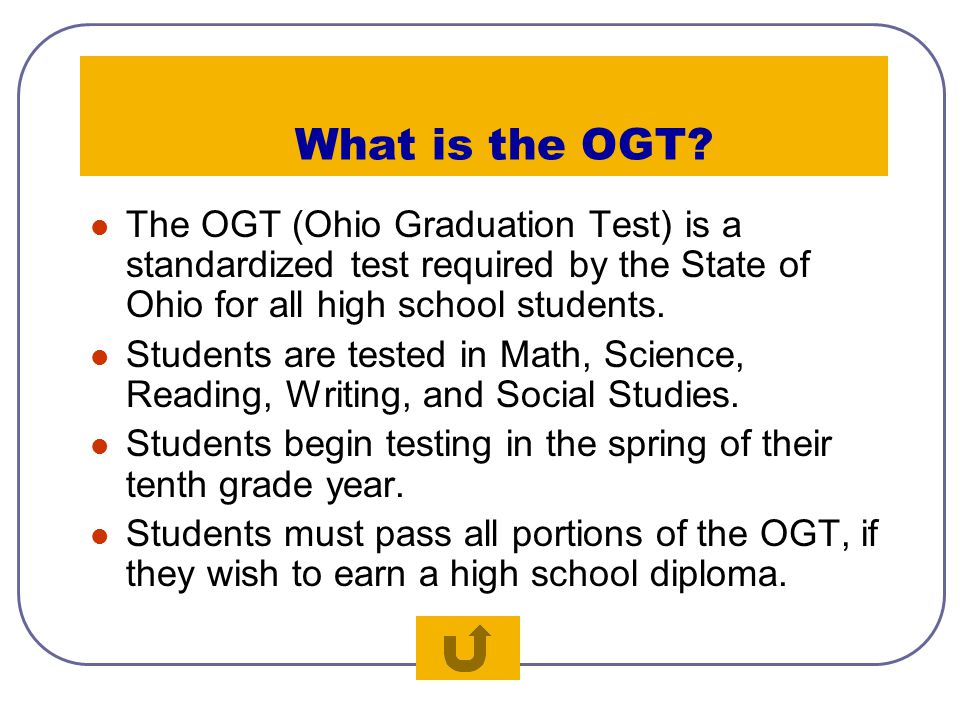 What is the OGT?

- The OGT (Ohio Graduation Test) is a standardized test required by the State of Ohio for all high school students.
- Students are tested in Math, Science, Reading, Writing, and Social Studies.
- Students begin testing in the spring of their tenth grade year.
- Students must pass all portions of the OGT, if they wish to earn a high school diploma.